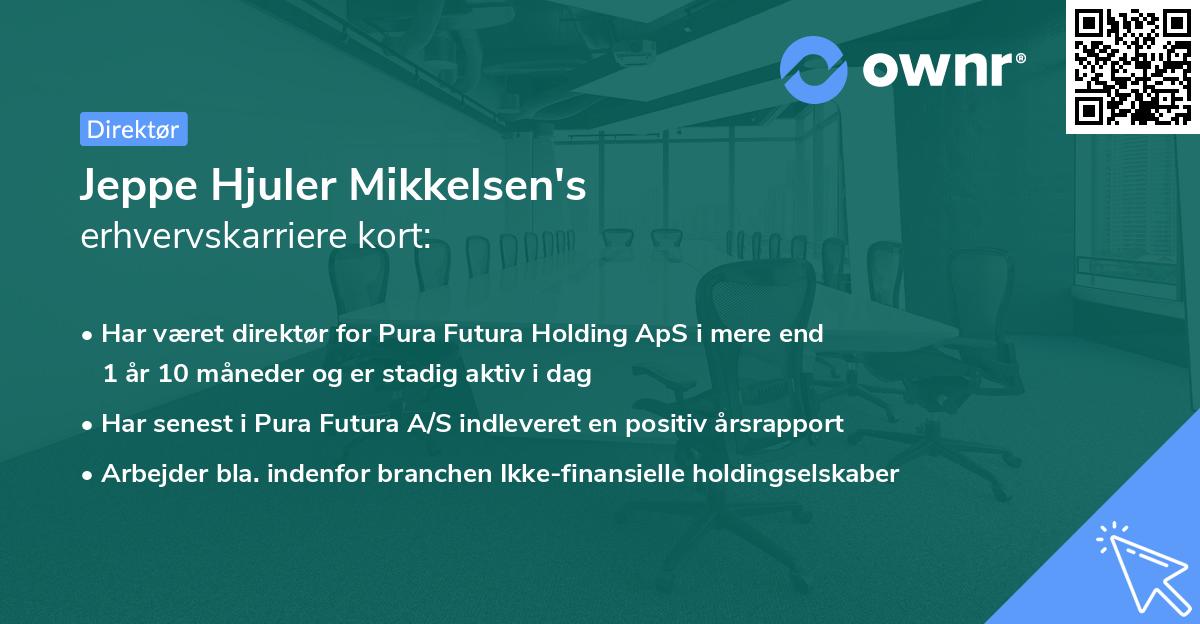 ownr®

Direktør

Jeppe Hjuler Mikkelsen's
erhvervskarriere kort:

• Har været direktør for Pura Futura Holding ApS i mere end 1 år 10 måneder og er stadig aktiv i dag

• Har senest i Pura Futura A/S indleveret en positiv årsrapport

• Arbejder bla. indenfor branchen Ikke-finansielle holdingselskaber